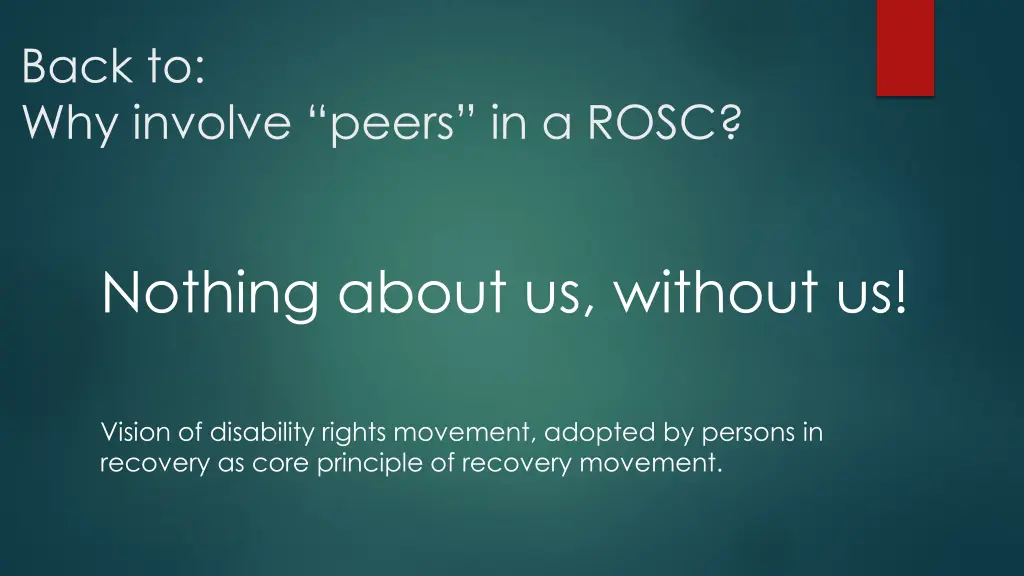 Back to:
Why involve “peers” in a ROSC?

Nothing about us, without us!

Vision of disability rights movement, adopted by persons in recovery as core principle of recovery movement.